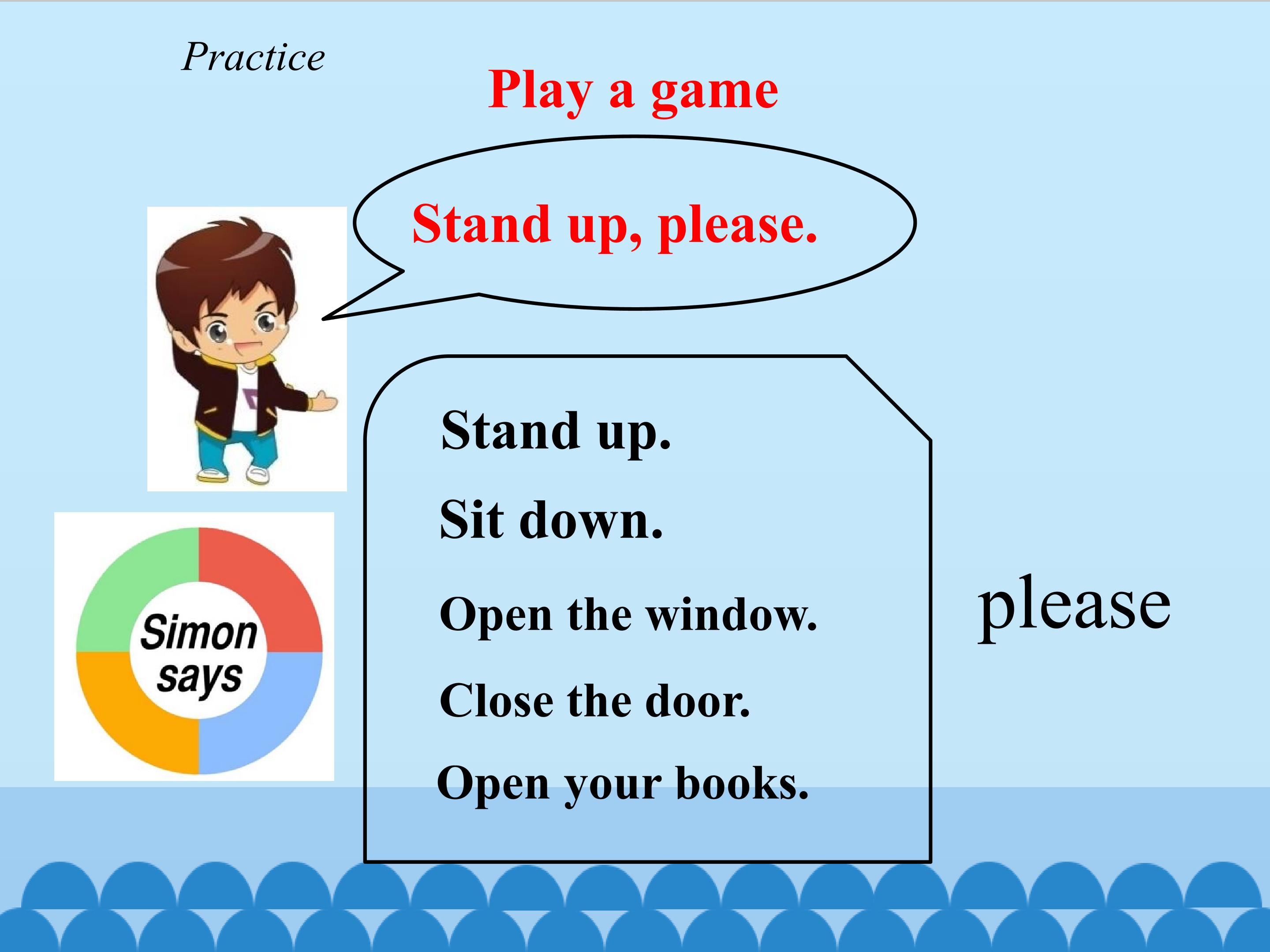 Practice

Play a game

Stand up, please.

Simon says

Stand up.

Sit down.

Open the window.

Close the door.

Open your books.

please